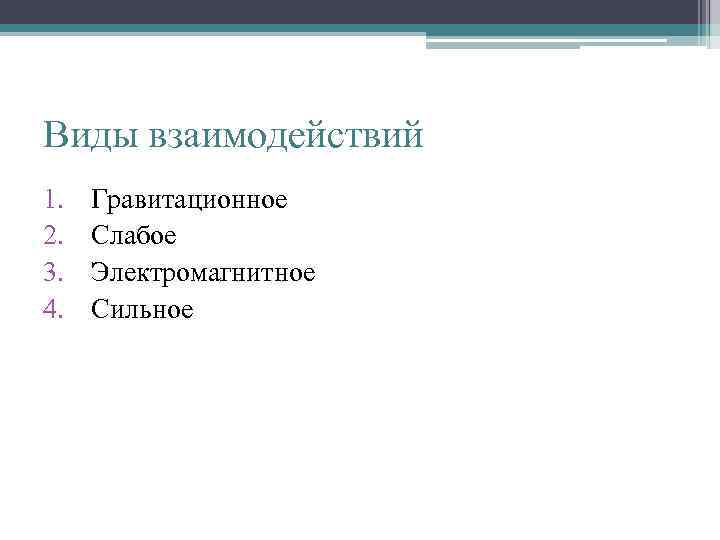 Виды взаимодействий

1. Гравитационное
2. Слабое
3. Электромагнитное
4. Сильное